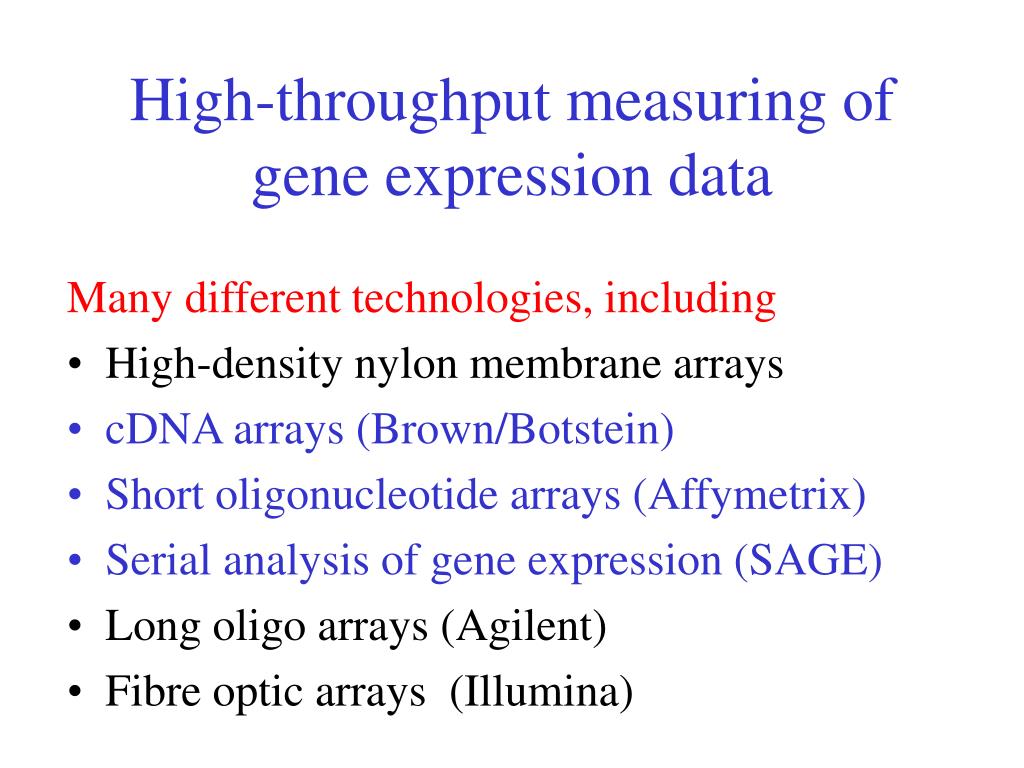 High-throughput measuring of gene expression data

Many different technologies, including
• High-density nylon membrane arrays
• cDNA arrays (Brown/Botstein)
• Short oligonucleotide arrays (Affymetrix)
• Serial analysis of gene expression (SAGE)
• Long oligo arrays (Agilent)
• Fibre optic arrays (Illumina)